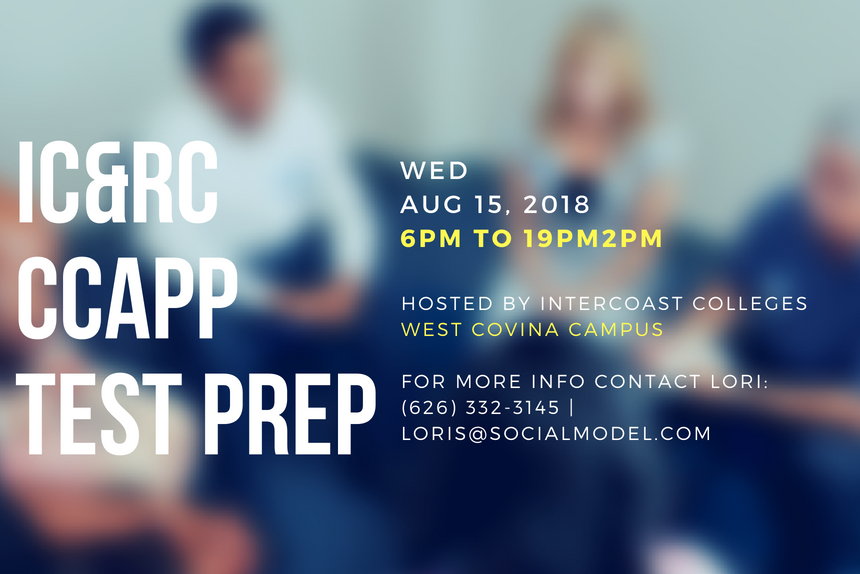 IC&RC
CCAPP
TEST PREP

WED
AUG 15, 2018
6PM TO 19PM2PM

HOSTED BY INTERCOAST COLLEGES
WEST COVINA CAMPUS

FOR MORE INFO CONTACT LORI:
(626) 332-3145 |
LORIS@SOCIALMODEL.COM